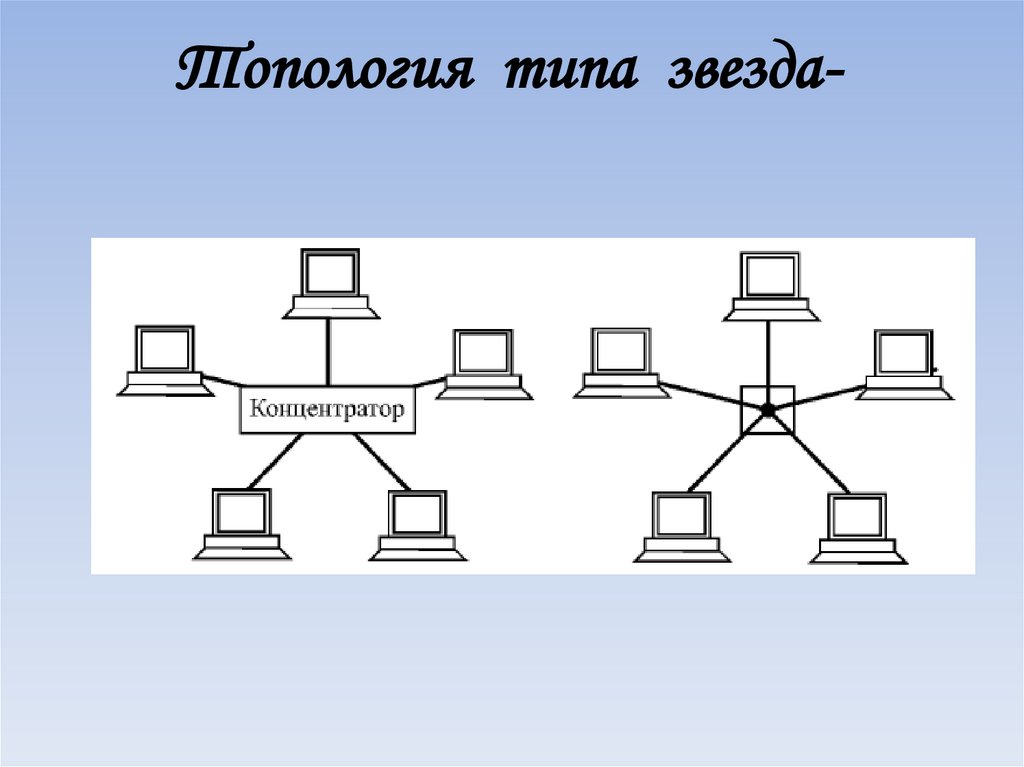 Топология типа звезда-

Концентратор